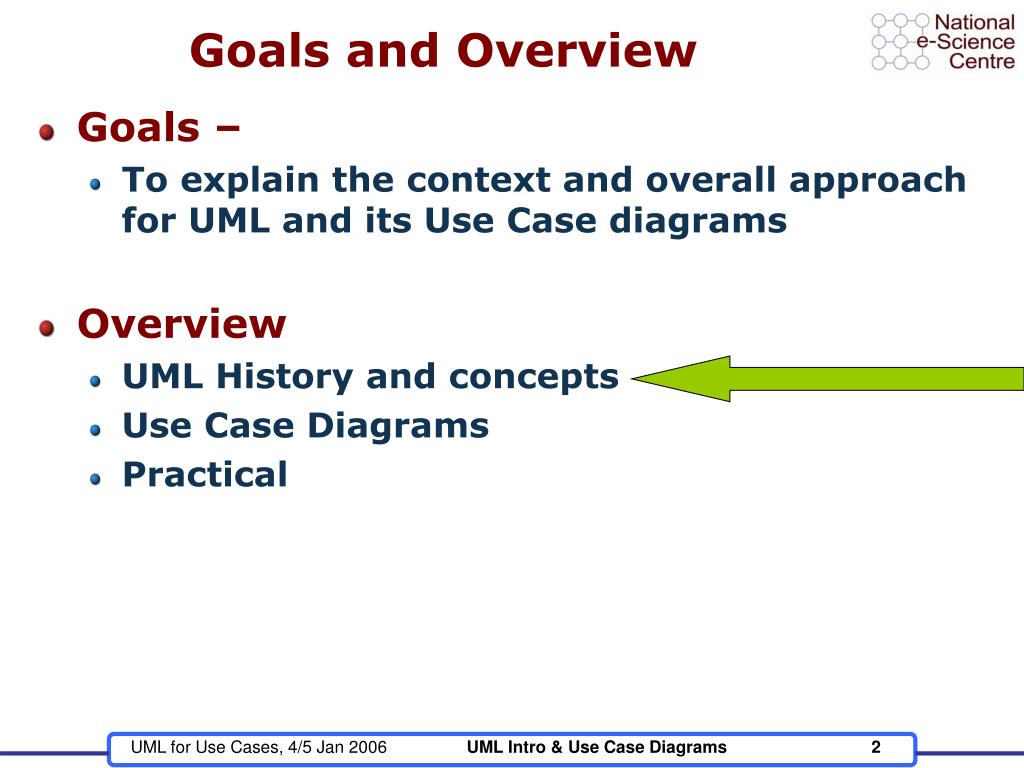 Goals and Overview

National e-Science Centre

Goals –
To explain the context and overall approach for UML and its Use Case diagrams

Overview
UML History and concepts
Use Case Diagrams
Practical

UML for Use Cases, 4/5 Jan 2006 UML Intro & Use Case Diagrams 2